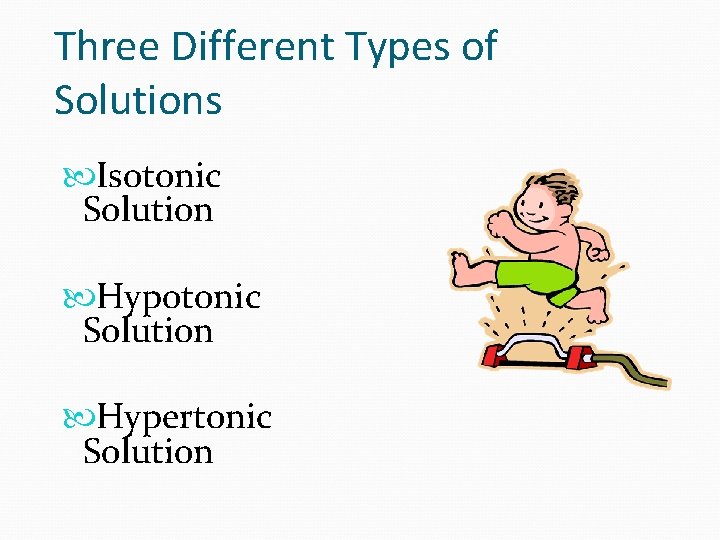 Three Different Types of Solutions

Isotonic Solution

Hypotonic Solution

Hypertonic Solution